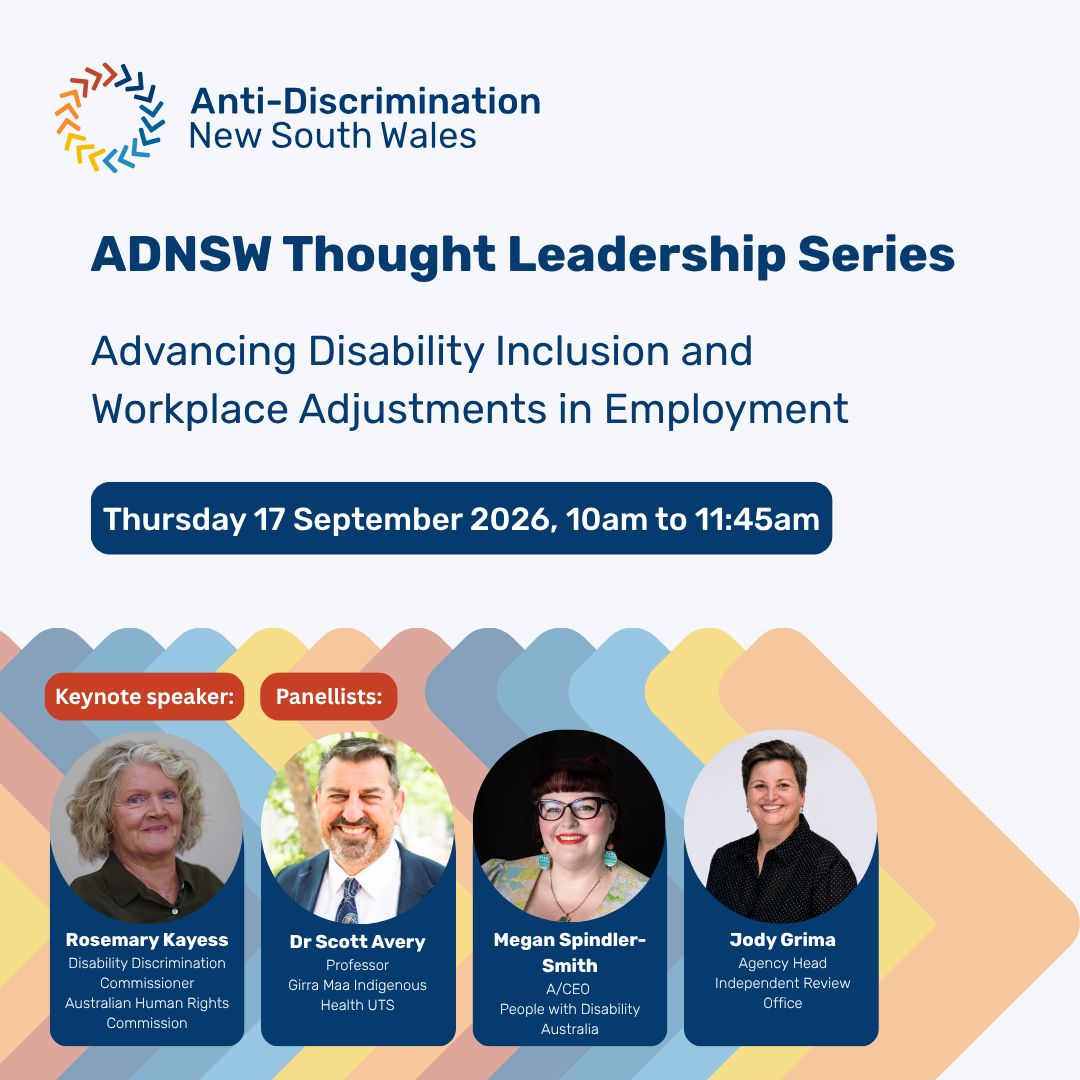 Anti-Discrimination
New South Wales

ADNSW Thought Leadership Series

Advancing Disability Inclusion and Workplace Adjustments in Employment

Thursday 17 September 2026, 10am to 11:45am

Keynote speaker:

Panellists:

Rosemary Kayess
Disability Discrimination Commissioner
Australian Human Rights Commission

Dr Scott Avery
Professor
Girra Maa Indigenous Health UTS

Megan Spindler-Smith
A/CEO
People with Disability Australia

Jody Grima
Agency Head
Independent Review Office